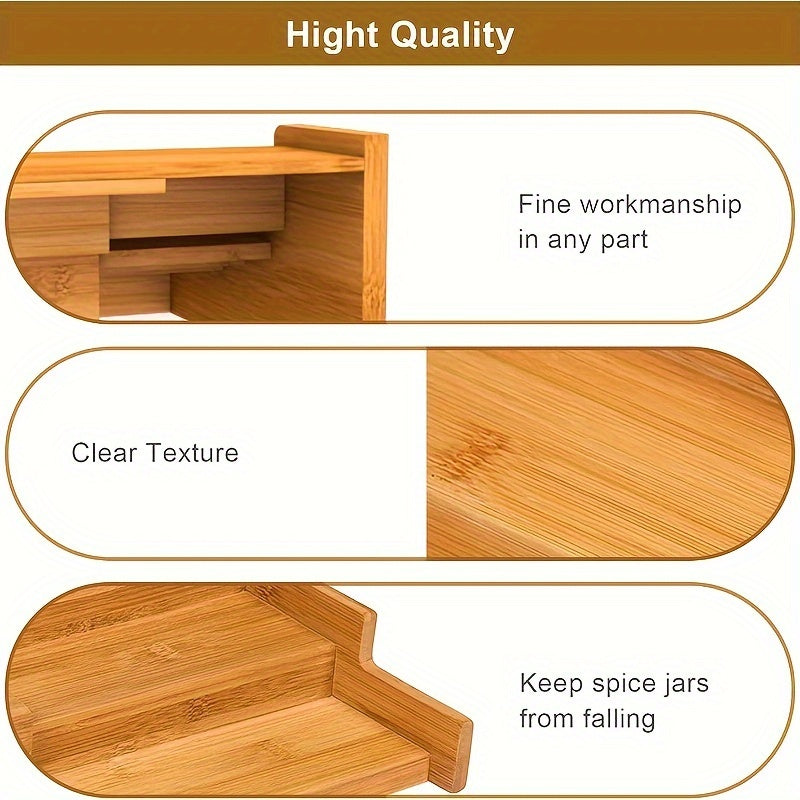 Hight Quality

Fine workmanship in any part

Clear Texture

Keep spice jars from falling